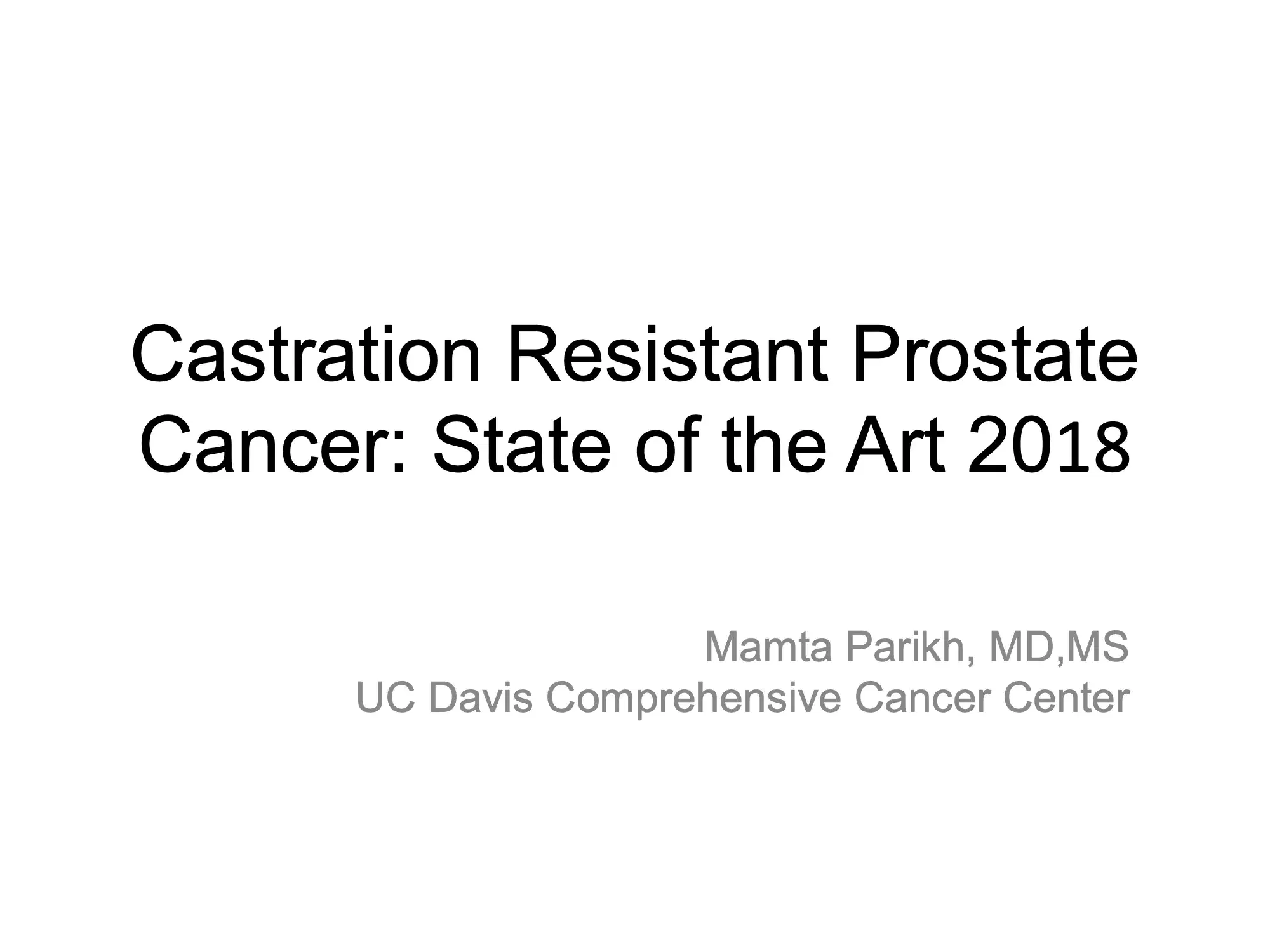 Castration Resistant Prostate Cancer: State of the Art 2018

Mamta Parikh, MD,MS
UC Davis Comprehensive Cancer Center